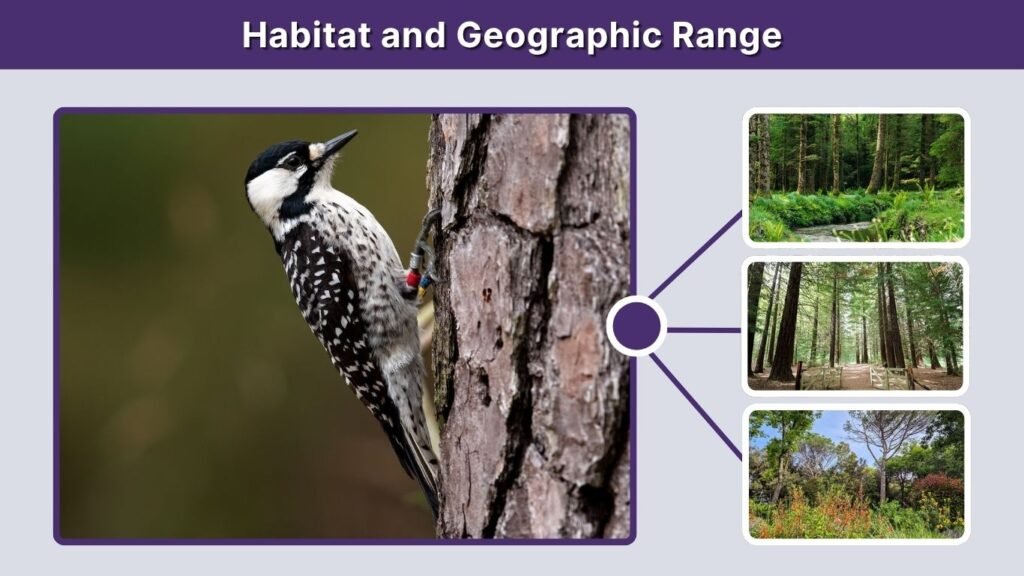 Habitat and Geographic Range